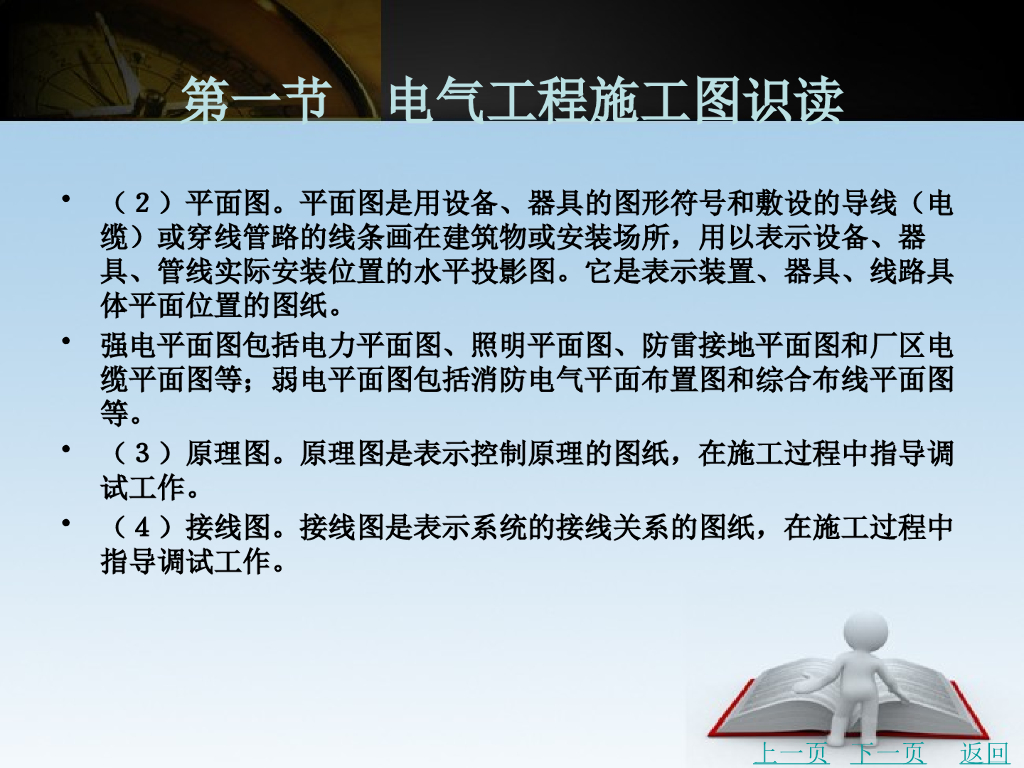 第一节　电气工程施工图识读

• （２）平面图。平面图是用设备、器具的图形符号和敷设的导线（电缆）或穿线管路的线条画在建筑物或安装场所，用以表示设备、器具、管线实际安装位置的水平投影图。它是表示装置、器具、线路具体平面位置的图纸。

• 强电平面图包括电力平面图、照明平面图、防雷接地平面图和厂区电缆平面图等；弱电平面图包括消防电气平面布置图和综合布线平面图等。

• （３）原理图。原理图是表示控制原理的图纸，在施工过程中指导调试工作。

• （４）接线图。接线图是表示系统的接线关系的图纸，在施工过程中指导调试工作。

上一页　下一页　返回